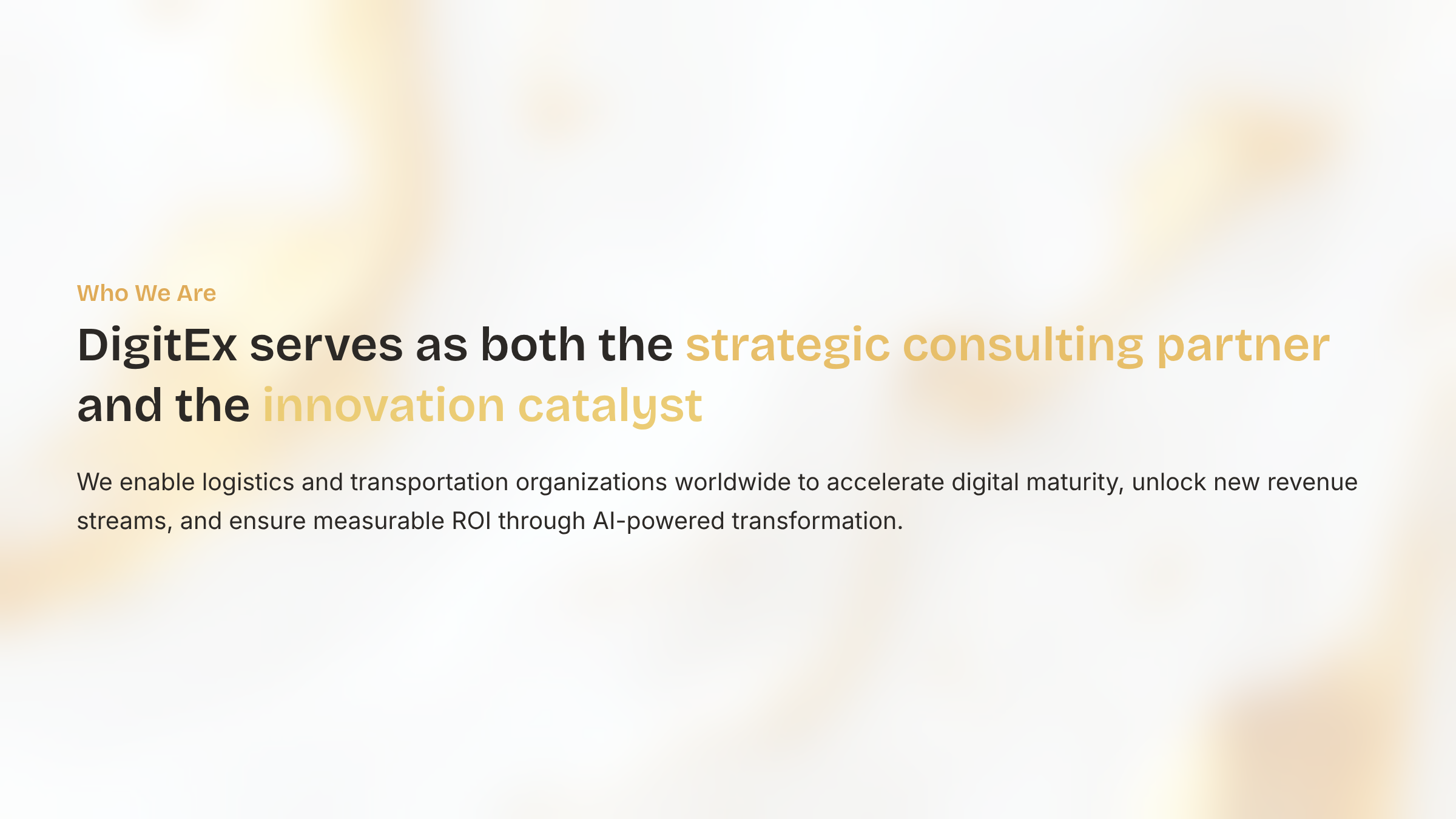 Who We Are

DigitEx serves as both the strategic consulting partner and the innovation catalyst

We enable logistics and transportation organizations worldwide to accelerate digital maturity, unlock new revenue streams, and ensure measurable ROI through AI-powered transformation.